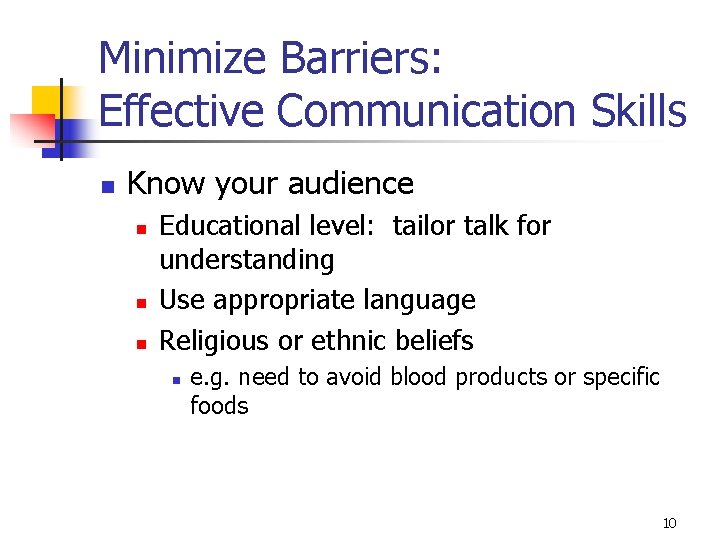 Minimize Barriers:
Effective Communication Skills

• Know your audience
• Educational level: tailor talk for understanding
• Use appropriate language
• Religious or ethnic beliefs
• e.g. need to avoid blood products or specific foods

10